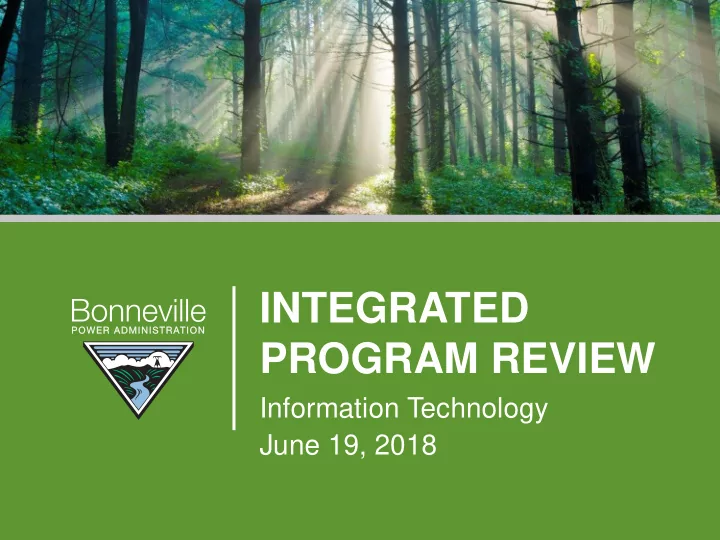 Bonneville
POWER ADMINISTRATION

INTEGRATED PROGRAM REVIEW
Information Technology
June 19, 2018